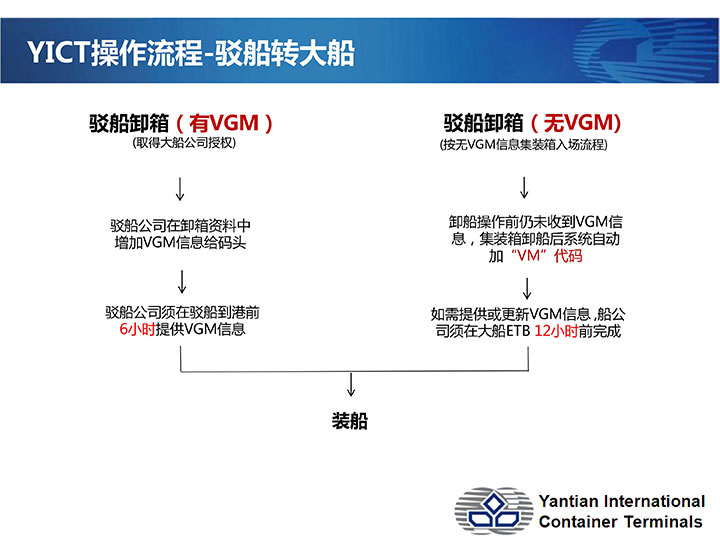 YICT操作流程-驳船转大船

驳船卸箱（有VGM）
(取得大船公司授权)

驳船公司在卸箱资料中增加VGM信息给码头

驳船公司须在驳船到港前6小时提供VGM信息

驳船卸箱（无VGM)
(按无VGM信息集装箱入场流程)

卸船操作前仍未收到VGM信息，集装箱卸船后系统自动加“VM”代码

如需提供或更新VGM信息，船公司须在大船ETB 12小时前完成

装船

Yantian International Container Terminals